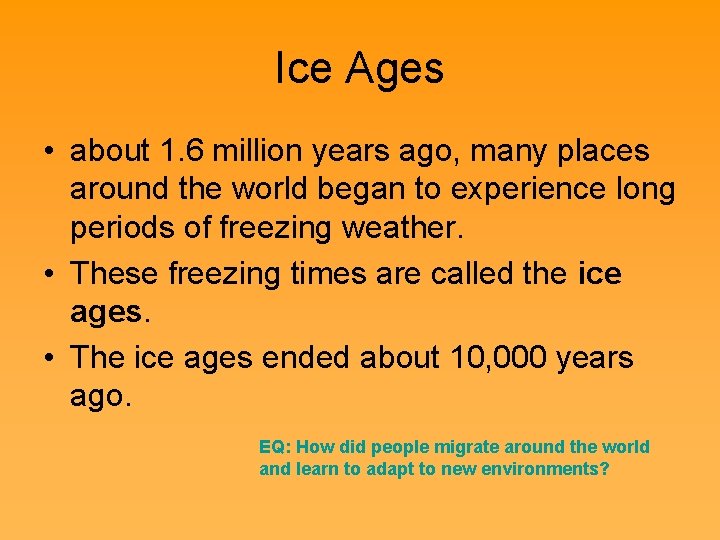 Ice Ages

• about 1.6 million years ago, many places around the world began to experience long periods of freezing weather.
• These freezing times are called the ice ages.
• The ice ages ended about 10,000 years ago.

EQ: How did people migrate around the world and learn to adapt to new environments?